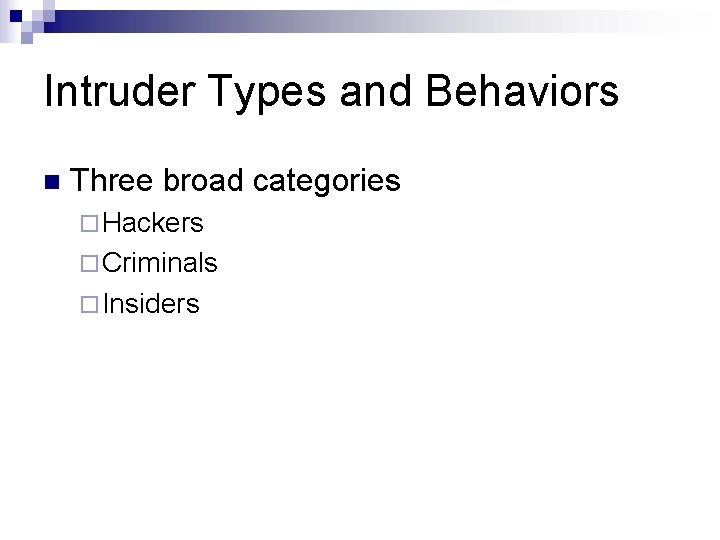 Intruder Types and Behaviors

Three broad categories

Hackers

Criminals

Insiders